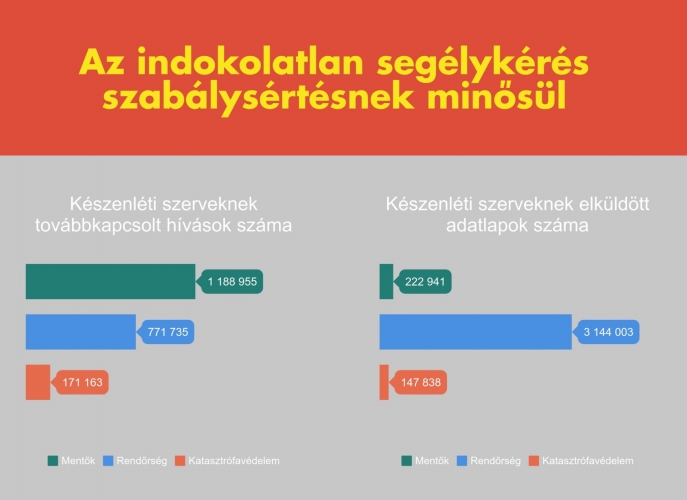 Az indokolatlan segélykérés szabálysértésnek minősül

Készenléti szerveknek továbbkapcsolt hívások száma

1 188 955

771 735

171 163

Mentők Rendőrség Katasztrófavédelem

Készenléti szerveknek elküldött adatlapok száma

222 941

3 144 003

147 838

Mentők Rendőrség Katasztrófavédelem